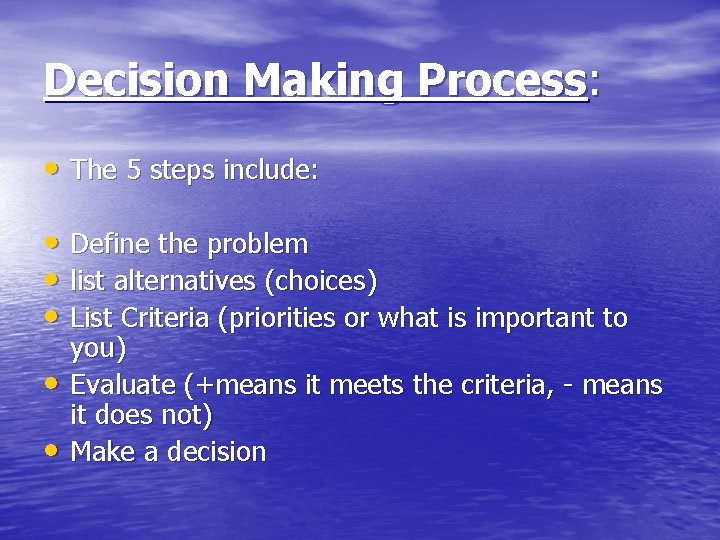 Decision Making Process:

• The 5 steps include:

• Define the problem
• list alternatives (choices)
• List Criteria (priorities or what is important to you)
• Evaluate (+means it meets the criteria, - means it does not)
• Make a decision